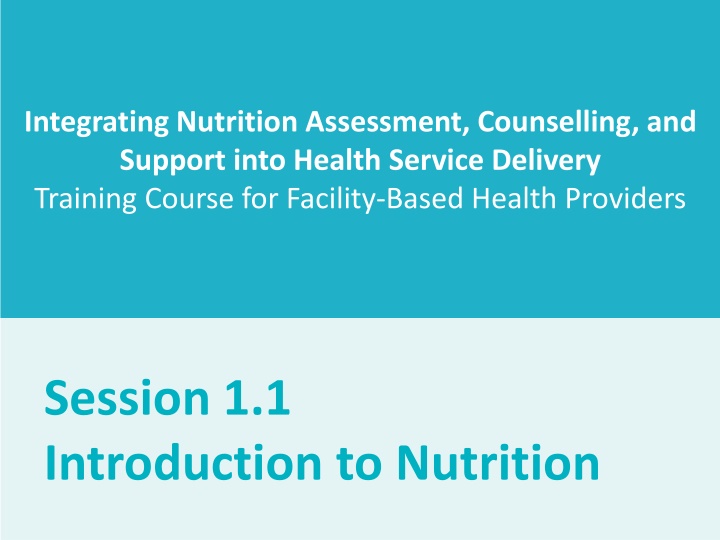 Integrating Nutrition Assessment, Counselling, and Support into Health Service Delivery
Training Course for Facility-Based Health Providers

Session 1.1
Introduction to Nutrition